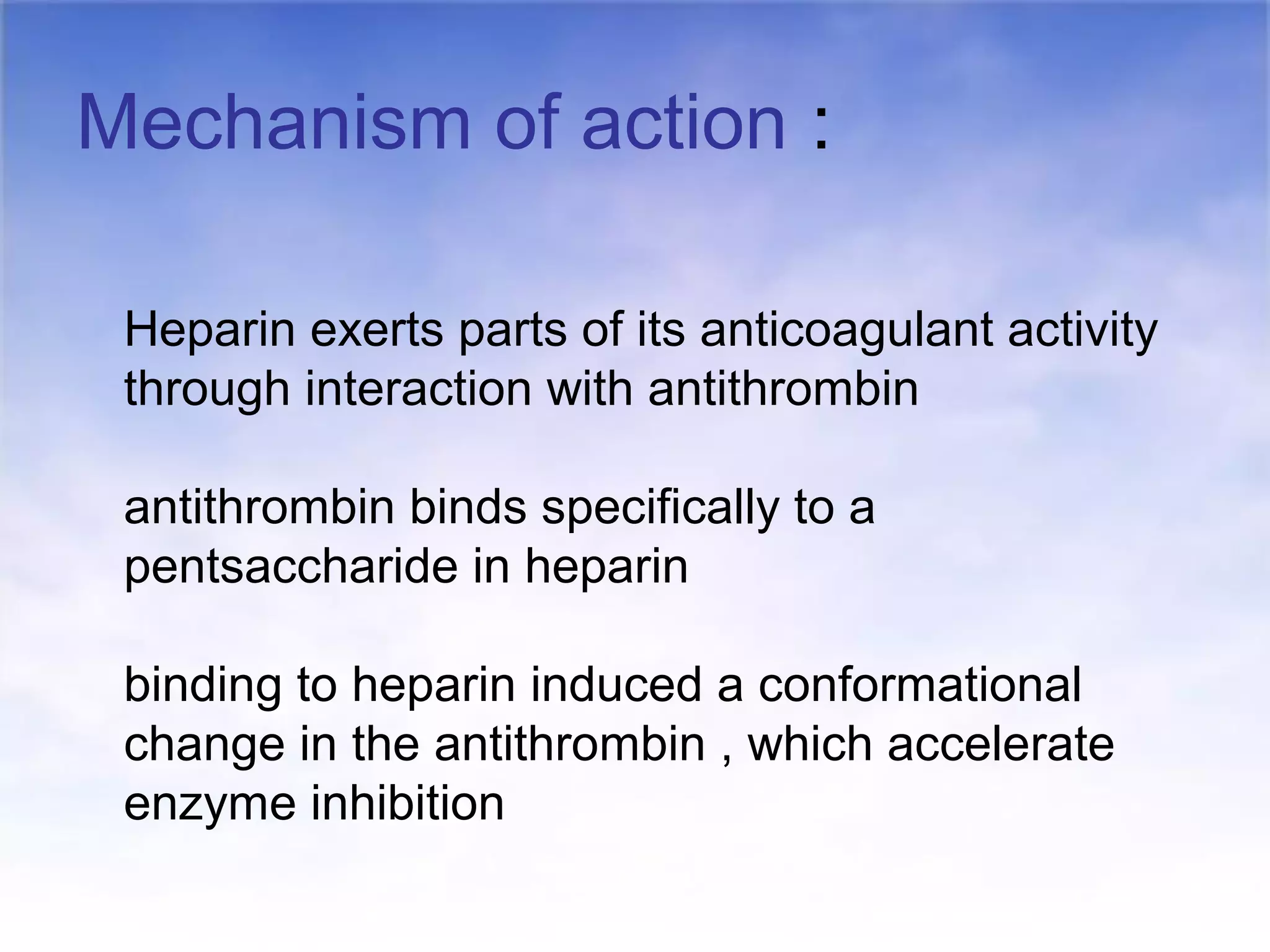 Mechanism of action :

Heparin exerts parts of its anticoagulant activity through interaction with antithrombin

antithrombin binds specifically to a pentsaccharide in heparin

binding to heparin induced a conformational change in the antithrombin , which accelerate enzyme inhibition